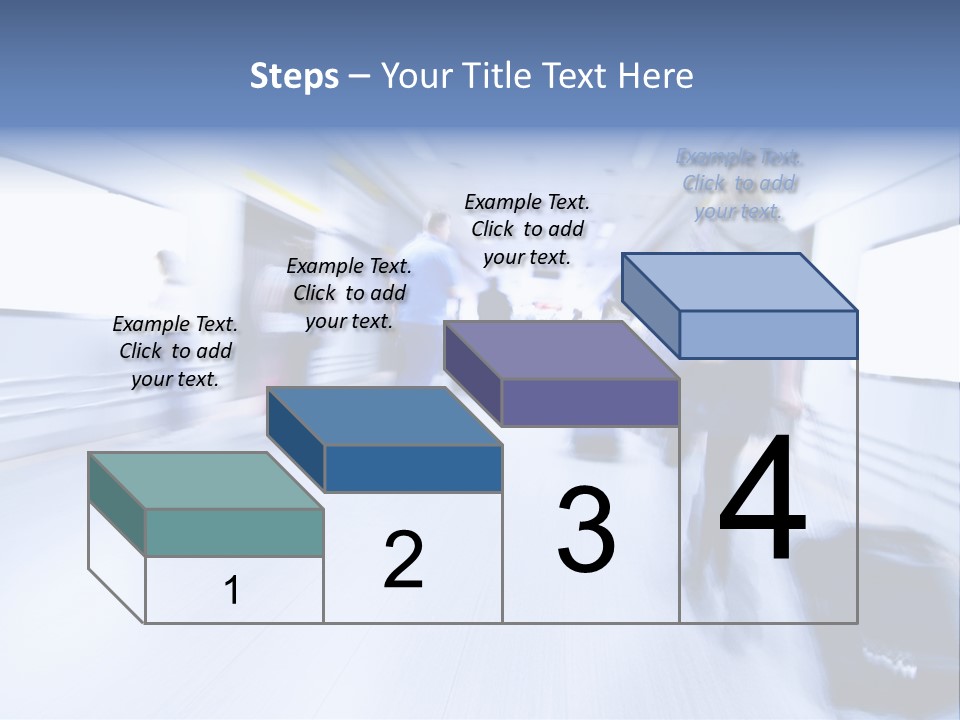 Steps – Your Title Text Here

Example Text. Click to add your text.

Example Text. Click to add your text.

Example Text. Click to add your text.

Example Text. Click to add your text.

1

2

3

4